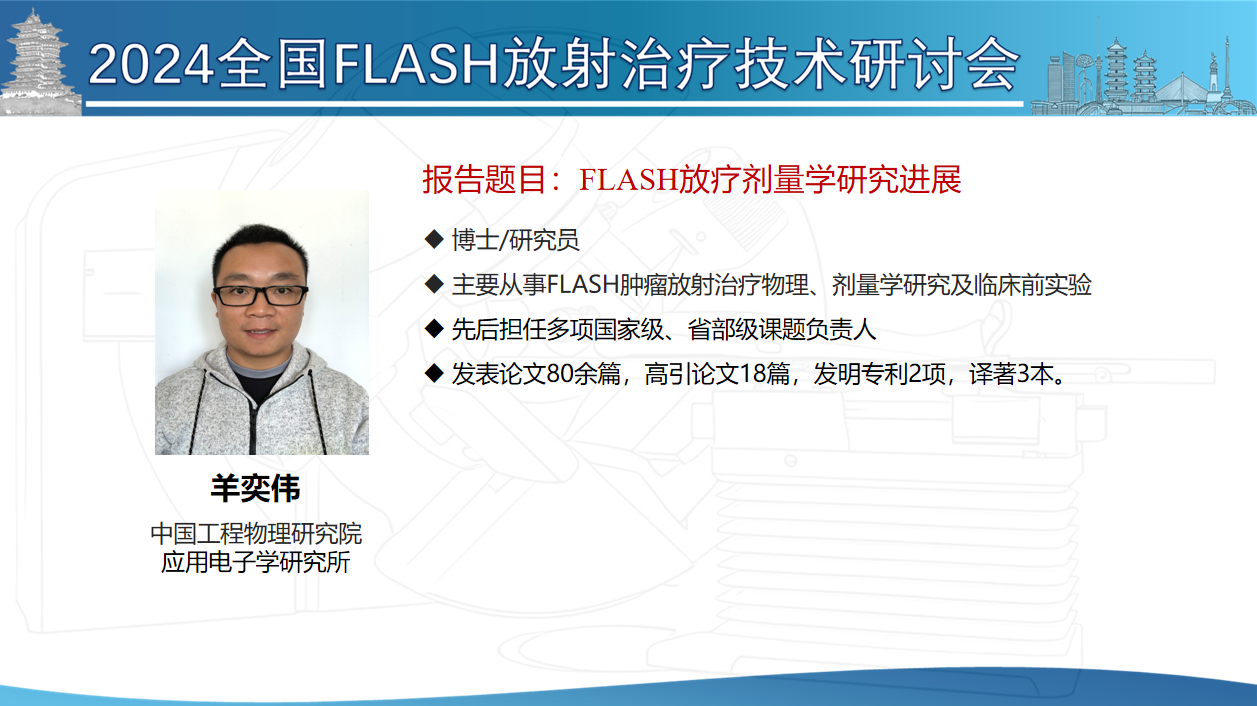 2024全国FLASH放射治疗技术研讨会

报告题目：FLASH放疗剂量学研究进展

◆ 博士/研究员

◆ 主要从事FLASH肿瘤放射治疗物理、剂量学研究及临床前实验

◆ 先后担任多项国家级、省部级课题负责人

◆ 发表论文80余篇，高引论文18篇，发明专利2项，译著3本。

羊奕伟

中国工程物理研究院
应用电子学研究所